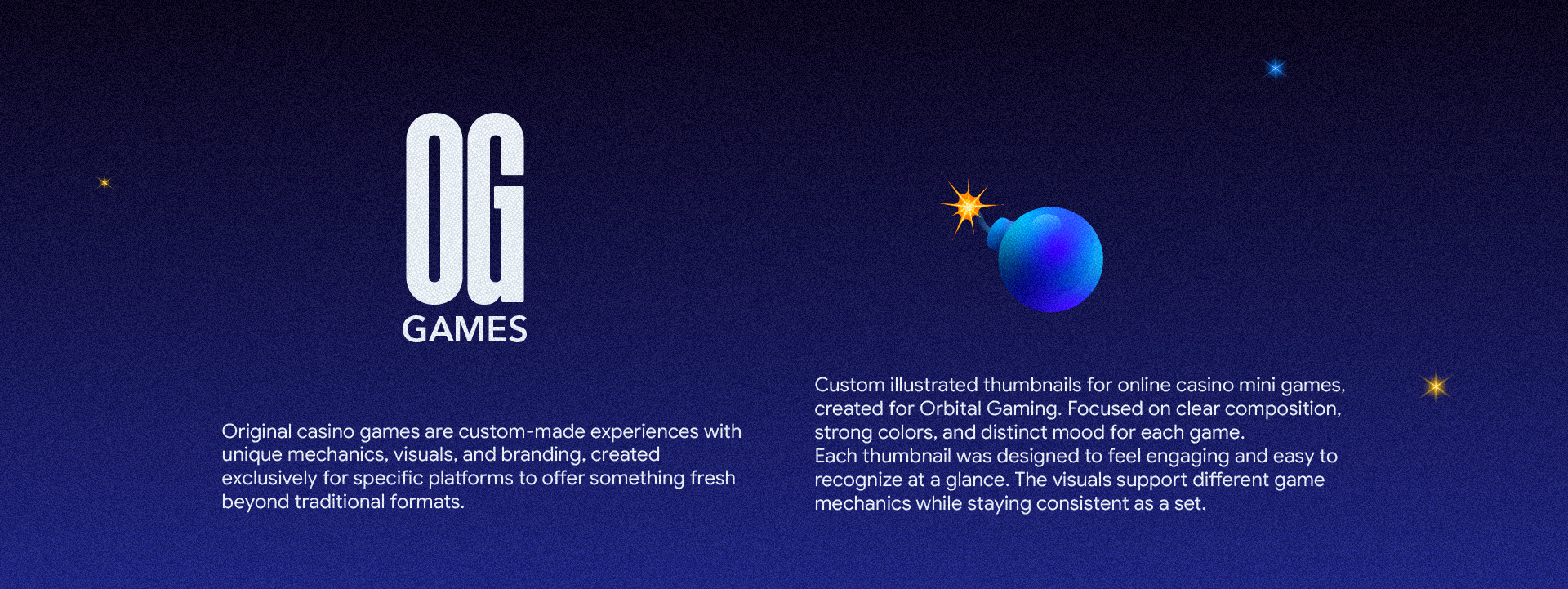 OG
GAMES

Original casino games are custom-made experiences with unique mechanics, visuals, and branding, created exclusively for specific platforms to offer something fresh beyond traditional formats.

Custom illustrated thumbnails for online casino mini games, created for Orbital Gaming. Focused on clear composition, strong colors, and distinct mood for each game.
Each thumbnail was designed to feel engaging and easy to recognize at a glance. The visuals support different game mechanics while staying consistent as a set.